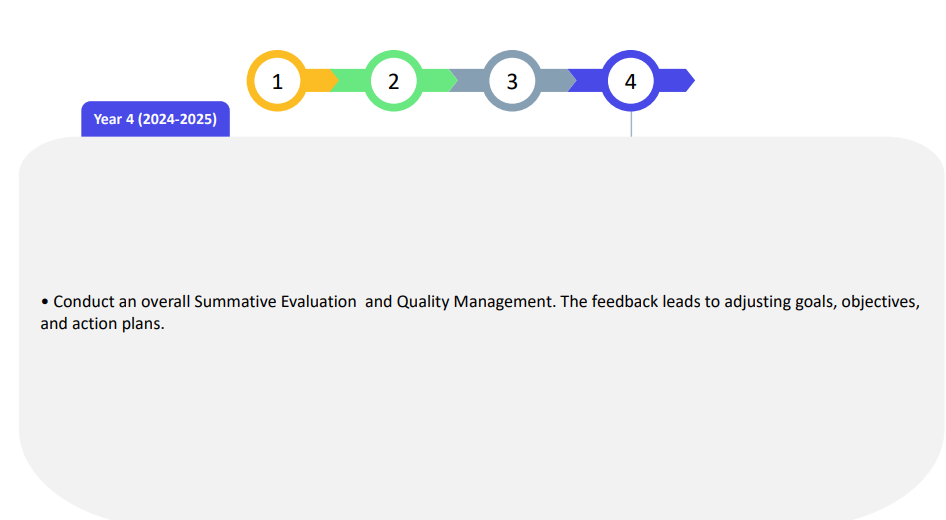 1 2 3 4

Year 4 (2024-2025)

• Conduct an overall Summative Evaluation and Quality Management. The feedback leads to adjusting goals, objectives, and action plans.